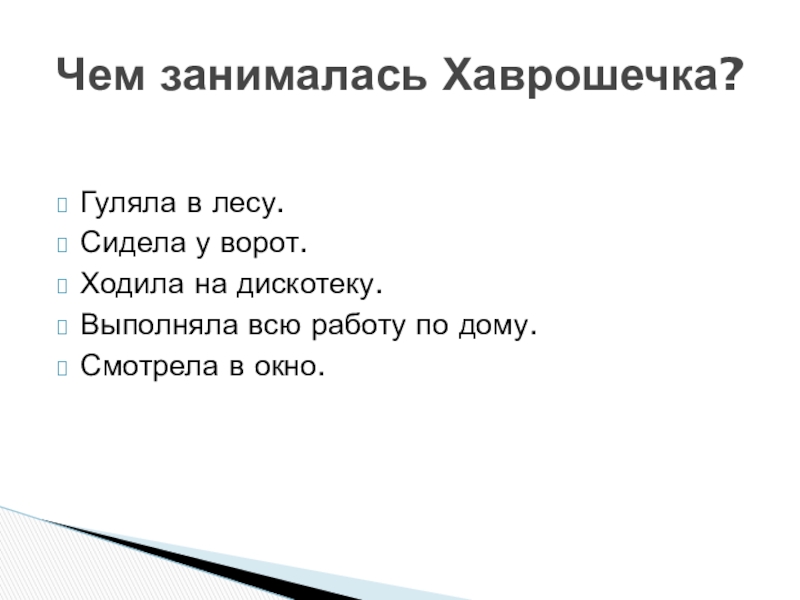 Чем занималась Хаврошечка?

Гуляла в лесу.
Сидела у ворот.
Ходила на дискотеку.
Выполняла всю работу по дому.
Смотрела в окно.